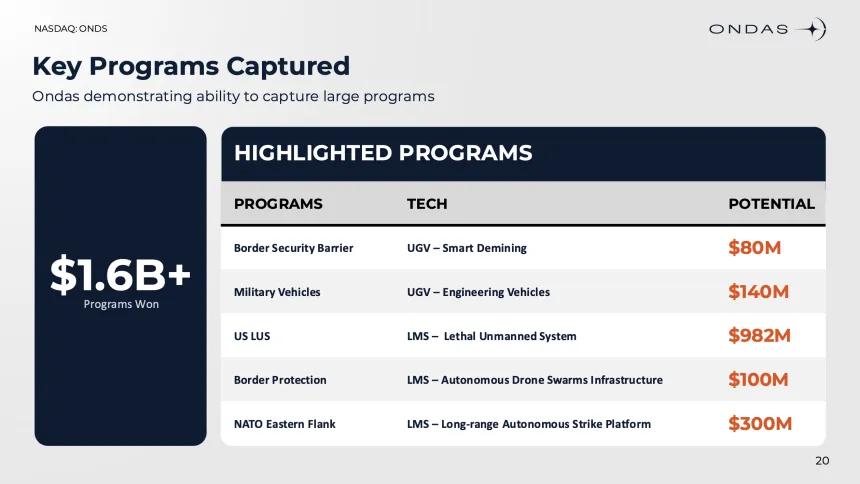 NASDAQ: ONDS

ONDAS

Key Programs Captured

Ondas demonstrating ability to capture large programs

$1.6B+
Programs Won

HIGHLIGHTED PROGRAMS

| PROGRAMS | TECH | POTENTIAL |
|---|---|---|
| Border Security Barrier | UGV – Smart Demining | $80M |
| Military Vehicles | UGV – Engineering Vehicles | $140M |
| US LUS | LMS – Lethal Unmanned System | $982M |
| Border Protection | LMS – Autonomous Drone Swarms Infrastructure | $100M |
| NATO Eastern Flank | LMS – Long-range Autonomous Strike Platform | $300M |

20